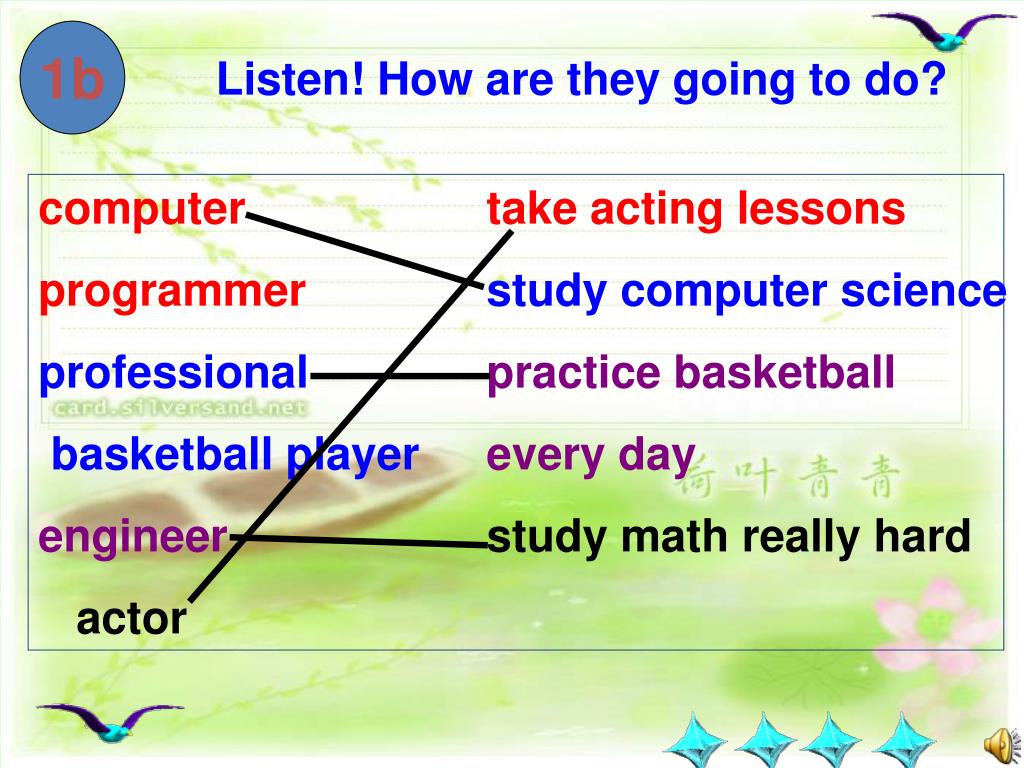 1b

Listen! How are they going to do?

computer programmer

professional basketball player

engineer

actor

take acting lessons

study computer science

practice basketball every day

study math really hard

card.silversand.net

荷叶青青